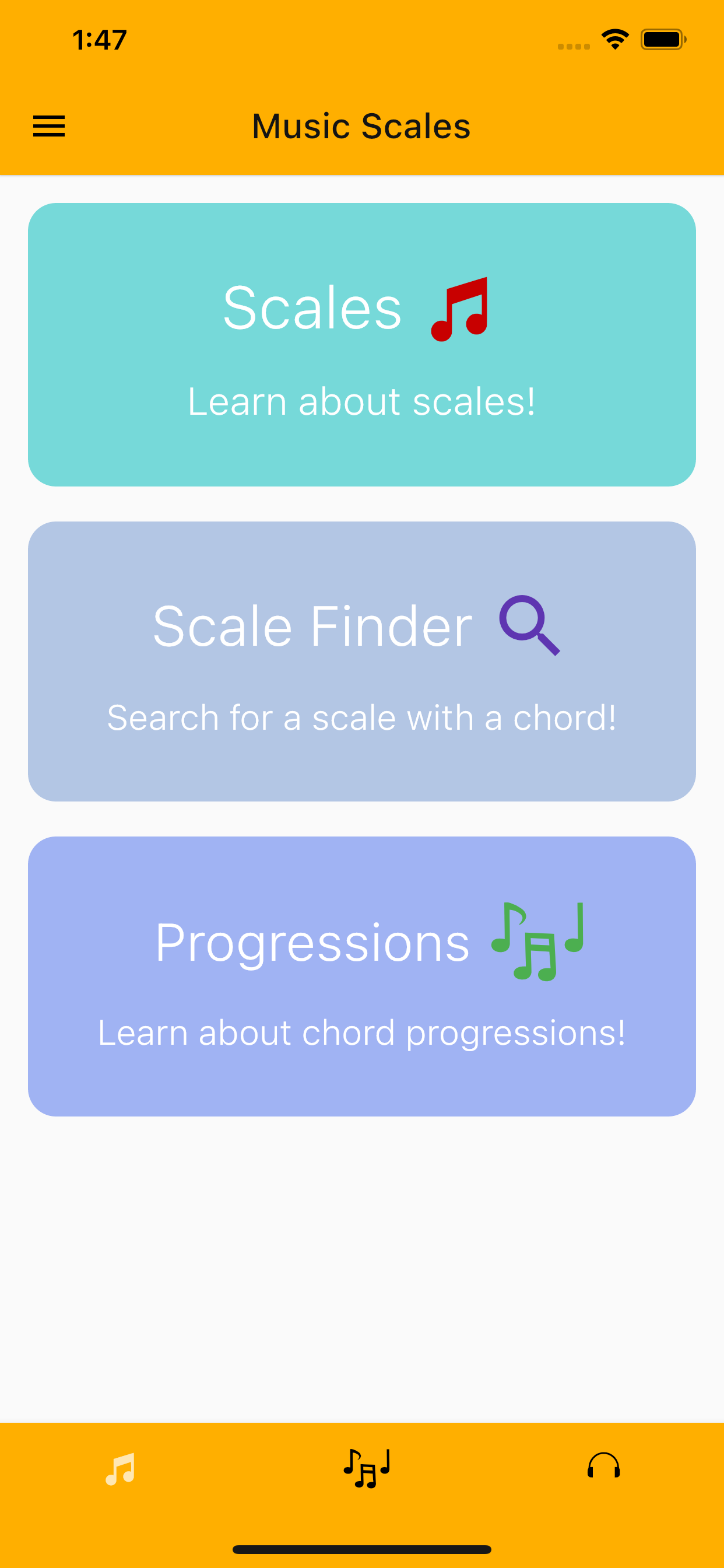 1:47

Music Scales

Scales

Learn about scales!

Scale Finder

Search for a scale with a chord!

Progressions

Learn about chord progressions!